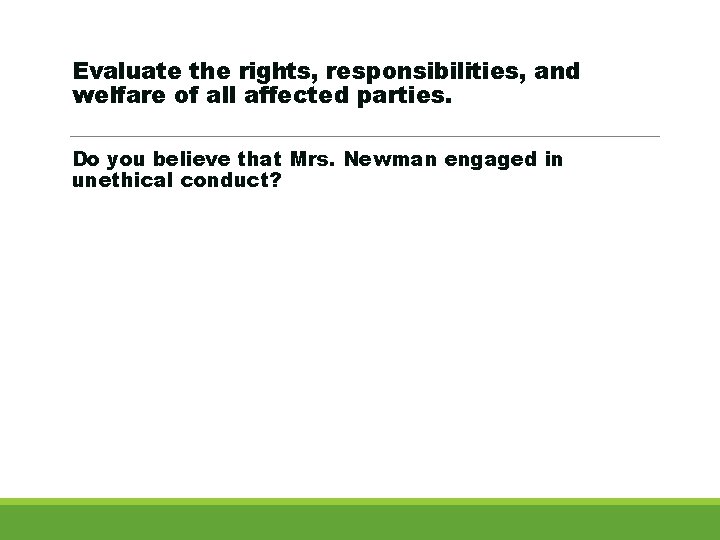 Evaluate the rights, responsibilities, and welfare of all affected parties.

Do you believe that Mrs. Newman engaged in unethical conduct?